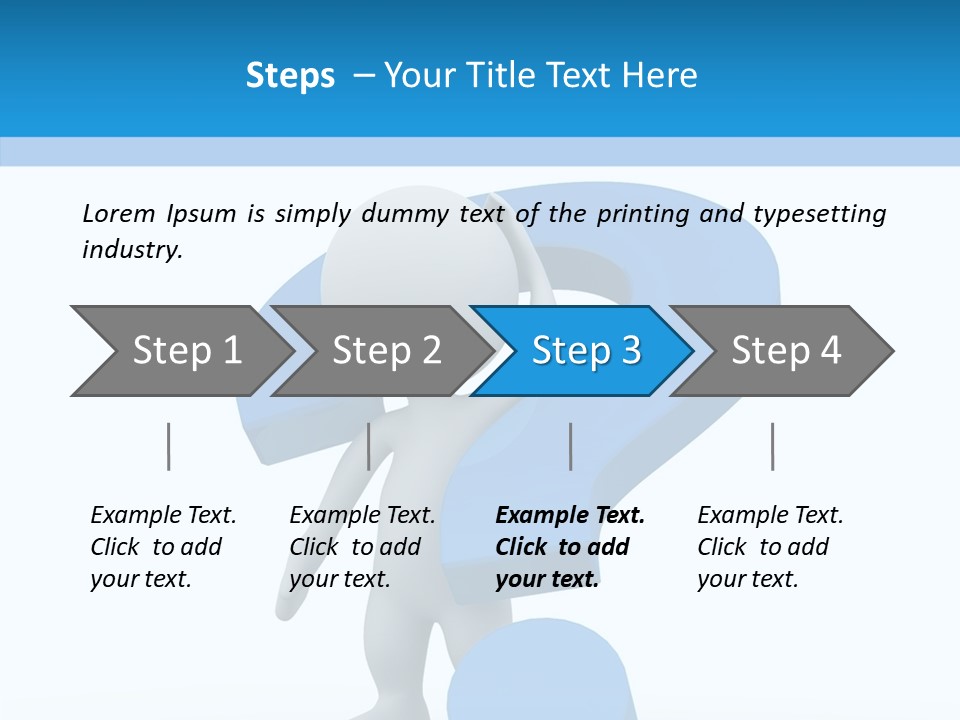 Steps – Your Title Text Here

Lorem Ipsum is simply dummy text of the printing and typesetting industry.

Step 1

Step 2

Step 3

Step 4

Example Text. Click to add your text.

Example Text. Click to add your text.

Example Text. Click to add your text.

Example Text. Click to add your text.